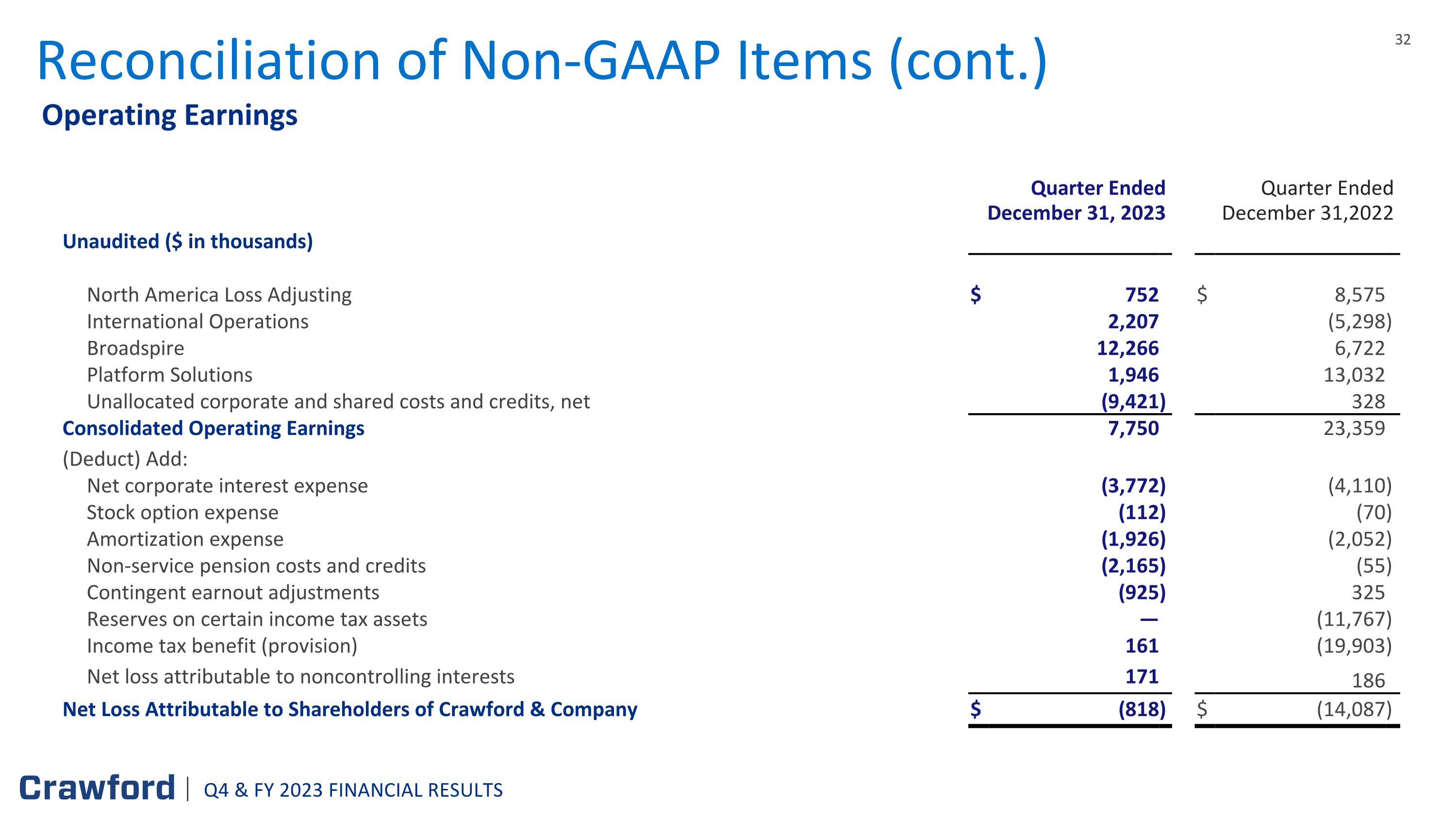 Reconciliation of Non-GAAP Items (cont.)

32

Operating Earnings

| Unaudited ($ in thousands) | Quarter Ended December 31, 2023 | Quarter Ended December 31,2022 |
|---|---|---|
| North America Loss Adjusting | $ 752 | $ 8,575 |
| International Operations | 2,207 | (5,298) |
| Broadspire | 12,266 | 6,722 |
| Platform Solutions | 1,946 | 13,032 |
| Unallocated corporate and shared costs and credits, net | (9,421) | 328 |
| Consolidated Operating Earnings | 7,750 | 23,359 |
| (Deduct) Add: | | |
| Net corporate interest expense | (3,772) | (4,110) |
| Stock option expense | (112) | (70) |
| Amortization expense | (1,926) | (2,052) |
| Non-service pension costs and credits | (2,165) | (55) |
| Contingent earnout adjustments | (925) | 325 |
| Reserves on certain income tax assets | — | (11,767) |
| Income tax benefit (provision) | 161 | (19,903) |
| Net loss attributable to noncontrolling interests | 171 | 186 |
| Net Loss Attributable to Shareholders of Crawford & Company | $ (818) | $ (14,087) |

Crawford | Q4 & FY 2023 FINANCIAL RESULTS